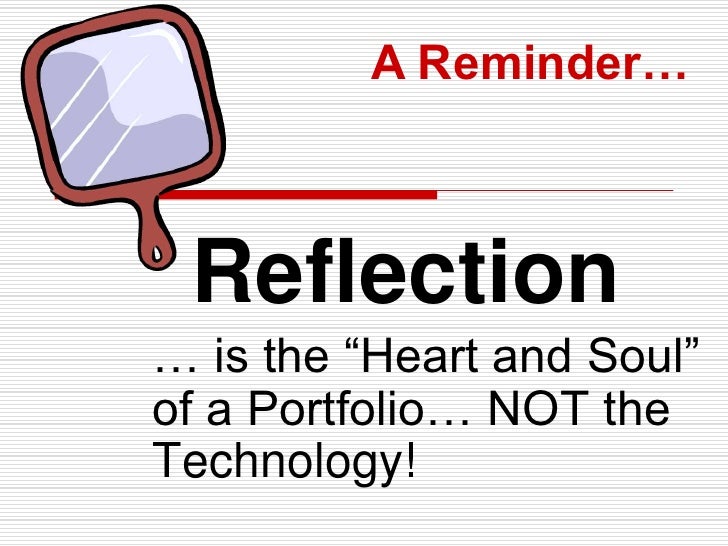 A Reminder…

Reflection

… is the “Heart and Soul” of a Portfolio… NOT the Technology!